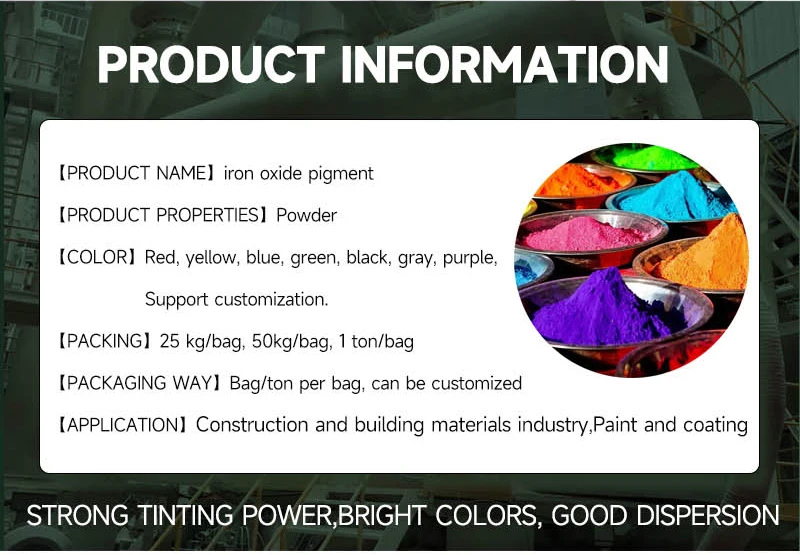 PRODUCT INFORMATION

【PRODUCT NAME】iron oxide pigment

【PRODUCT PROPERTIES】Powder

【COLOR】Red, yellow, blue, green, black, gray, purple,

Support customization.

【PACKING】25 kg/bag, 50kg/bag, 1 ton/bag

【PACKAGING WAY】Bag/ton per bag, can be customized

【APPLICATION】Construction and building materials industry,Paint and coating

STRONG TINTING POWER,BRIGHT COLORS, GOOD DISPERSION